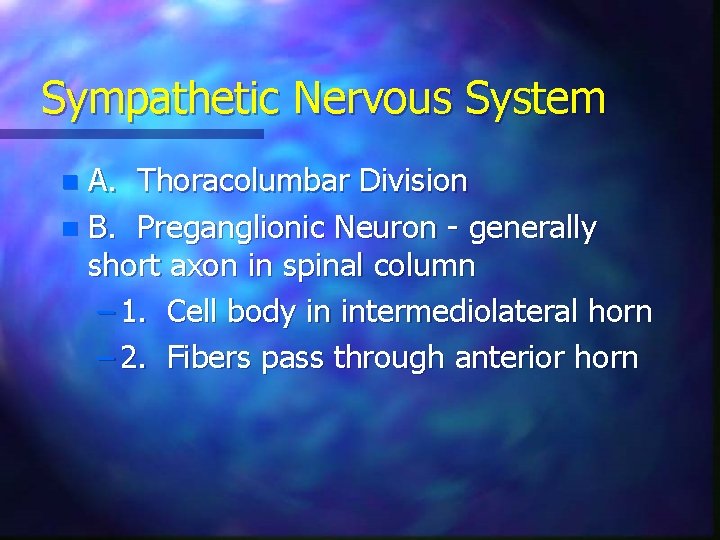 Sympathetic Nervous System

A. Thoracolumbar Division

B. Preganglionic Neuron - generally short axon in spinal column

– 1. Cell body in intermediolateral horn

– 2. Fibers pass through anterior horn